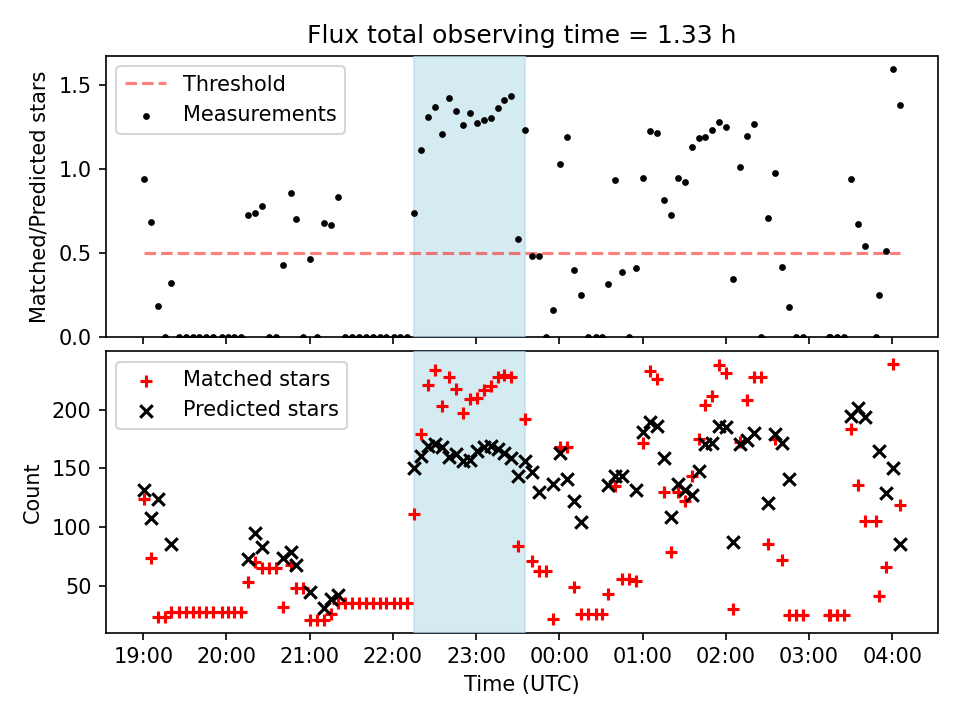 Flux total observing time = 1.33 h

Threshold
Measurements

Matched/Predicted stars

1.5
1.0
0.5
0.0

Matched stars
Predicted stars

Count

200
150
100
50

19:00 20:00 21:00 22:00 23:00 00:00 01:00 02:00 03:00 04:00

Time (UTC)